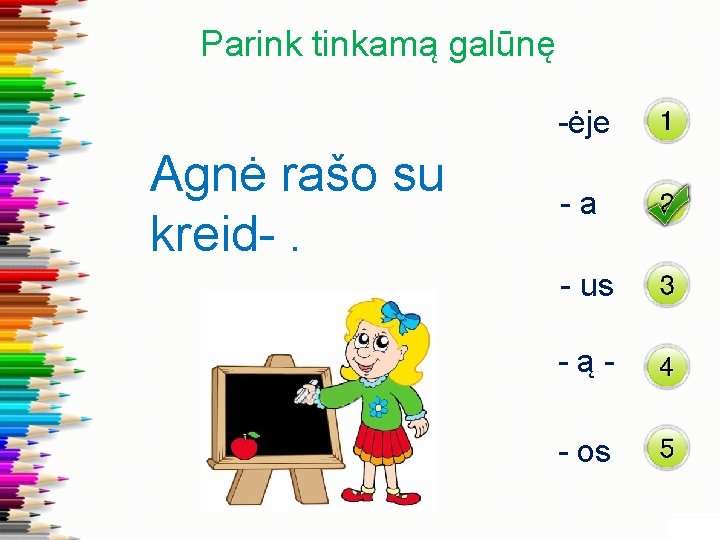 Parink tinkamą galūnę

Agnė rašo su kreid- .

-ėje 1

- a 2

- us 3

- ą - 4

- os 5